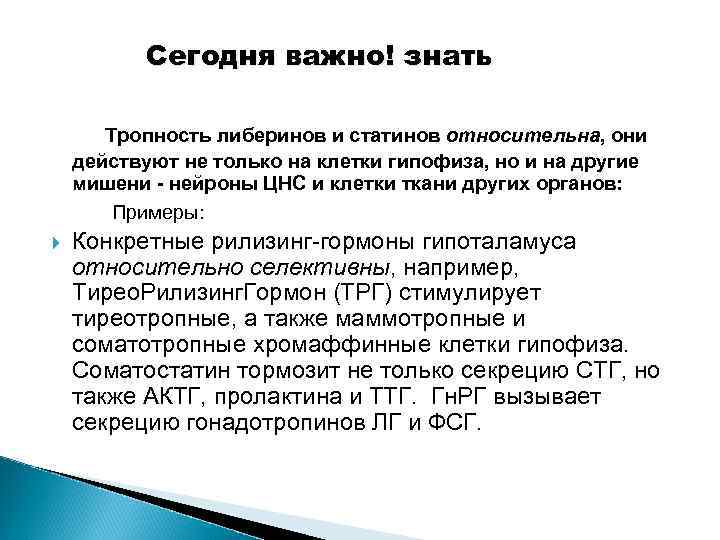 Сегодня важно! знать

Тропность либеринов и статинов относительна, они действуют не только на клетки гипофиза, но и на другие мишени - нейроны ЦНС и клетки ткани других органов:

Примеры:

Конкретные рилизинг-гормоны гипоталамуса относительно селективны, например, ТиреоРилизингГормон (ТРГ) стимулирует тиреотропные, а также маммотропные и соматотропные хромаффинные клетки гипофиза. Соматостатин тормозит не только секрецию СТГ, но также АКТГ, пролактина и ТТГ. ГнРГ вызывает секрецию гонадотропинов ЛГ и ФСГ.